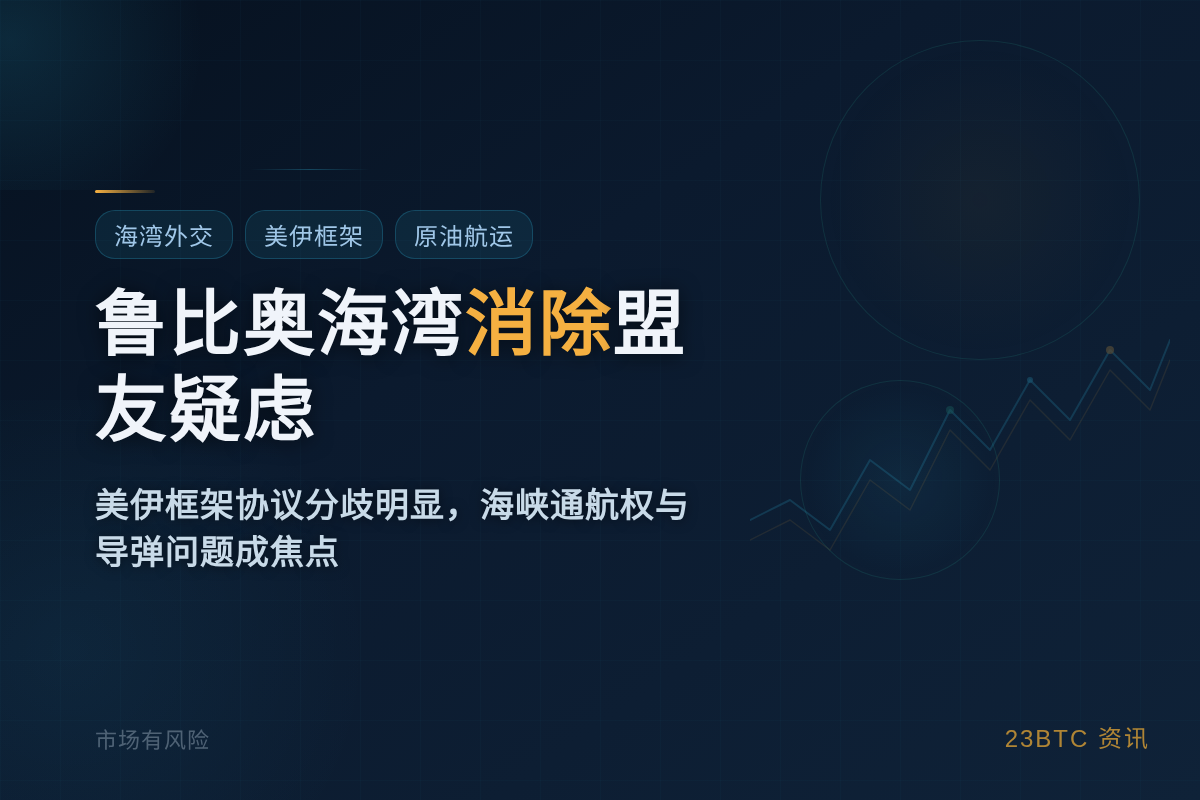 海湾外交 美伊框架 原油航运

鲁比奥海湾消除盟友疑虑

美伊框架协议分歧明显，海峡通航权与导弹问题成焦点

市场有风险

23BTC 资讯